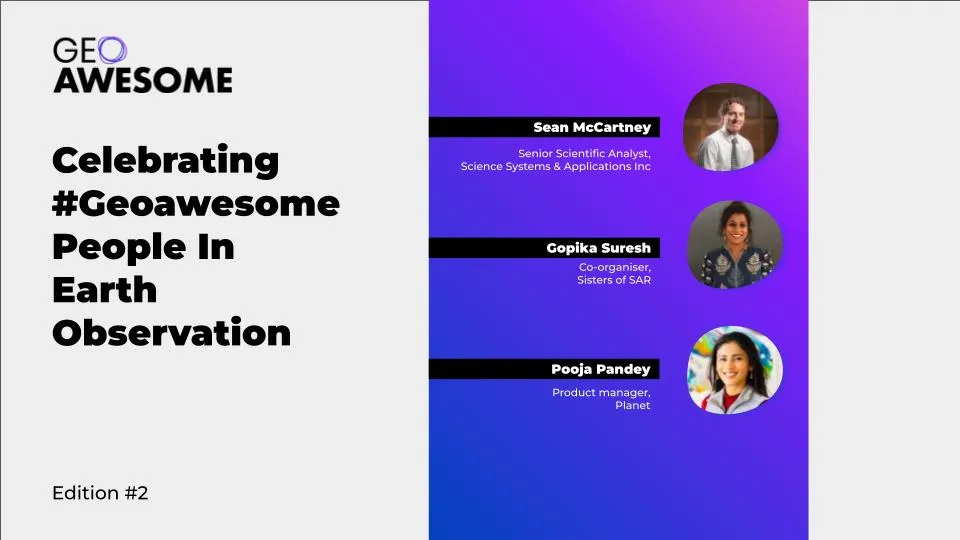 GEO
AWESOME

Celebrating #Geoawesome People In Earth Observation

Edition #2

Sean McCartney

Senior Scientific Analyst, Science Systems & Applications Inc

Gopika Suresh

Co-organiser, Sisters of SAR

Pooja Pandey

Product manager, Planet